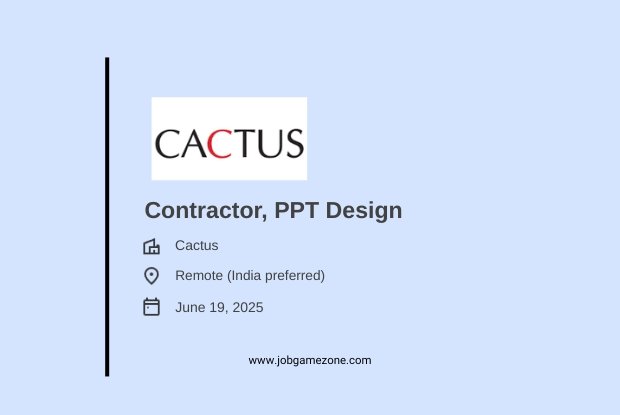 CACTUS

Contractor, PPT Design

Cactus

Remote (India preferred)

June 19, 2025

www.jobgamezone.com